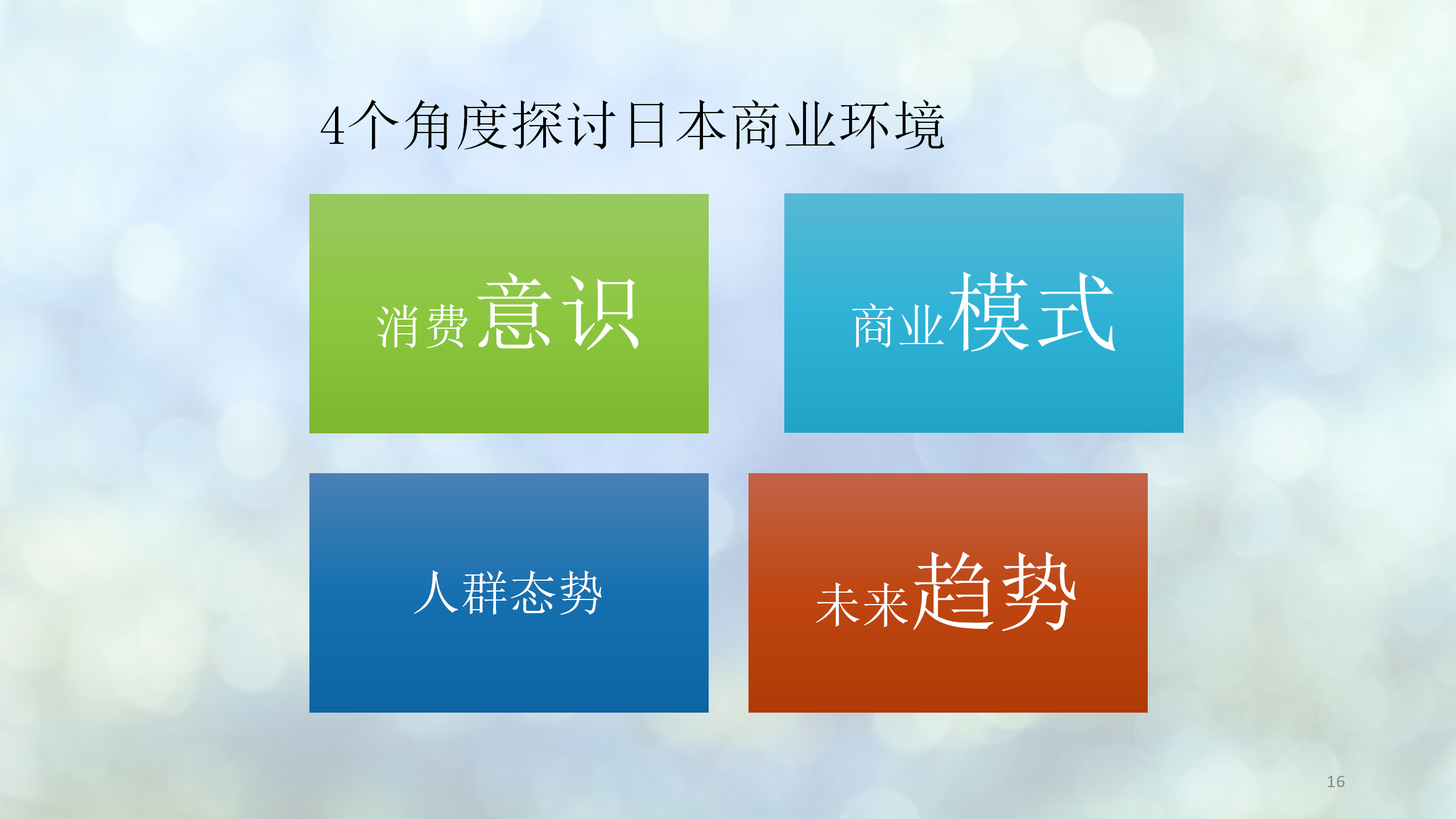 4个角度探讨日本商业环境

消费意识

商业模式

人群态势

未来趋势

16